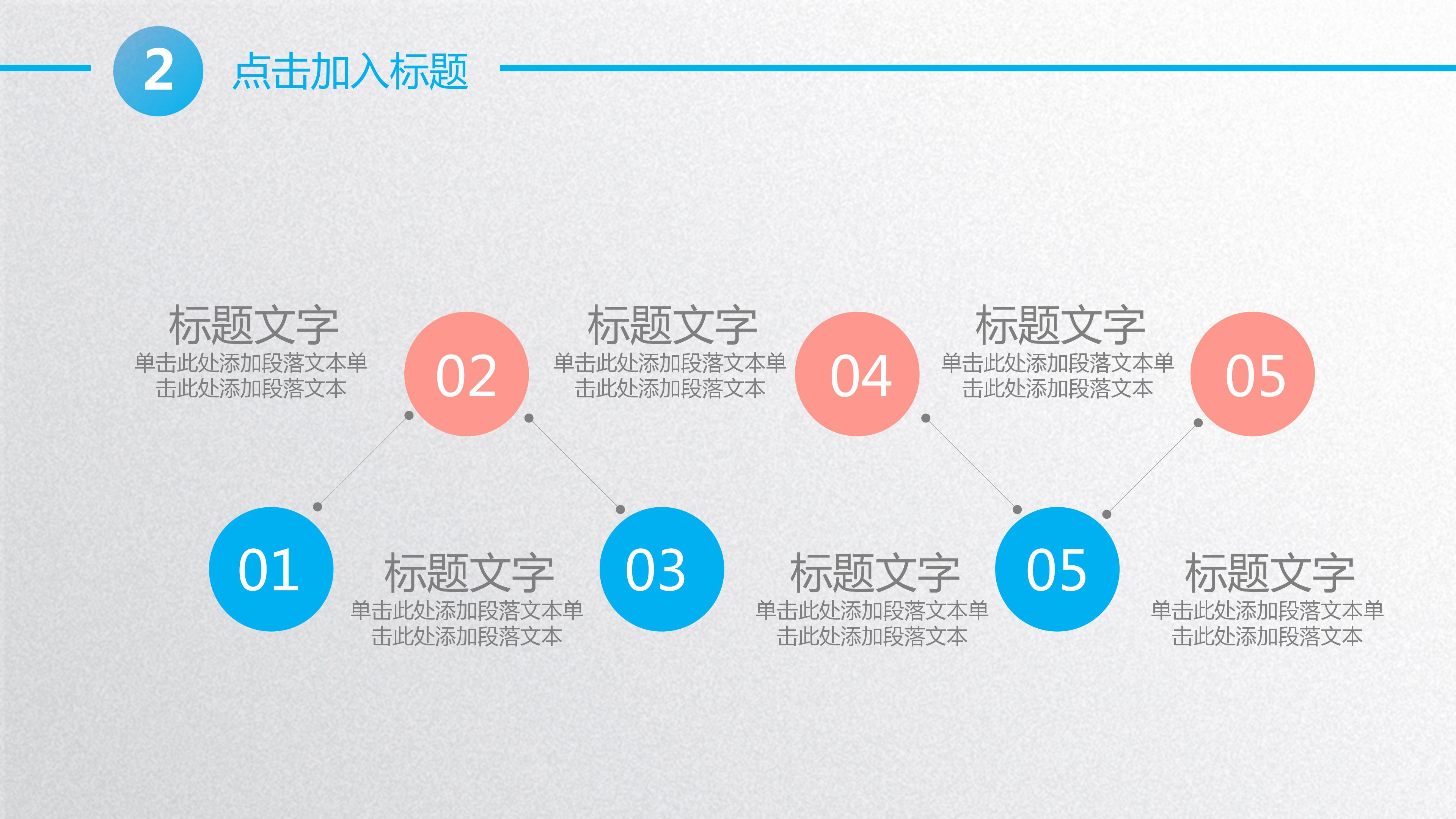 2 点击加入标题

标题文字
单击此处添加段落文本单击此处添加段落文本

02

标题文字
单击此处添加段落文本单击此处添加段落文本

04

标题文字
单击此处添加段落文本单击此处添加段落文本

05

01

标题文字
单击此处添加段落文本单击此处添加段落文本

03

标题文字
单击此处添加段落文本单击此处添加段落文本

05

标题文字
单击此处添加段落文本单击此处添加段落文本